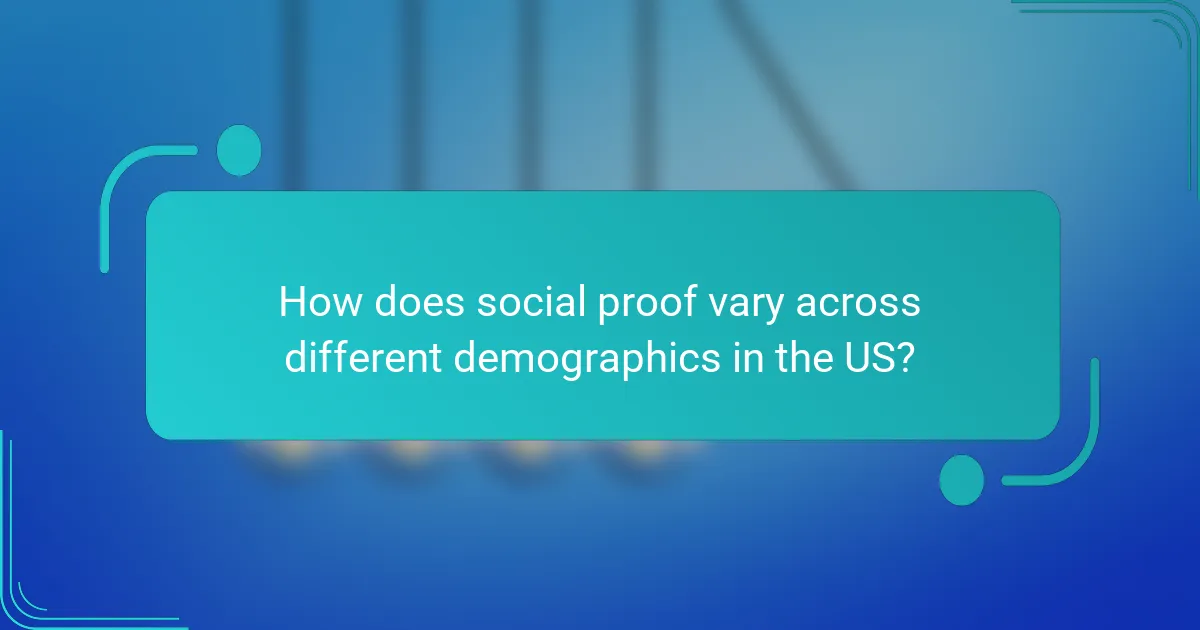 How does social proof vary across different demographics in the US?